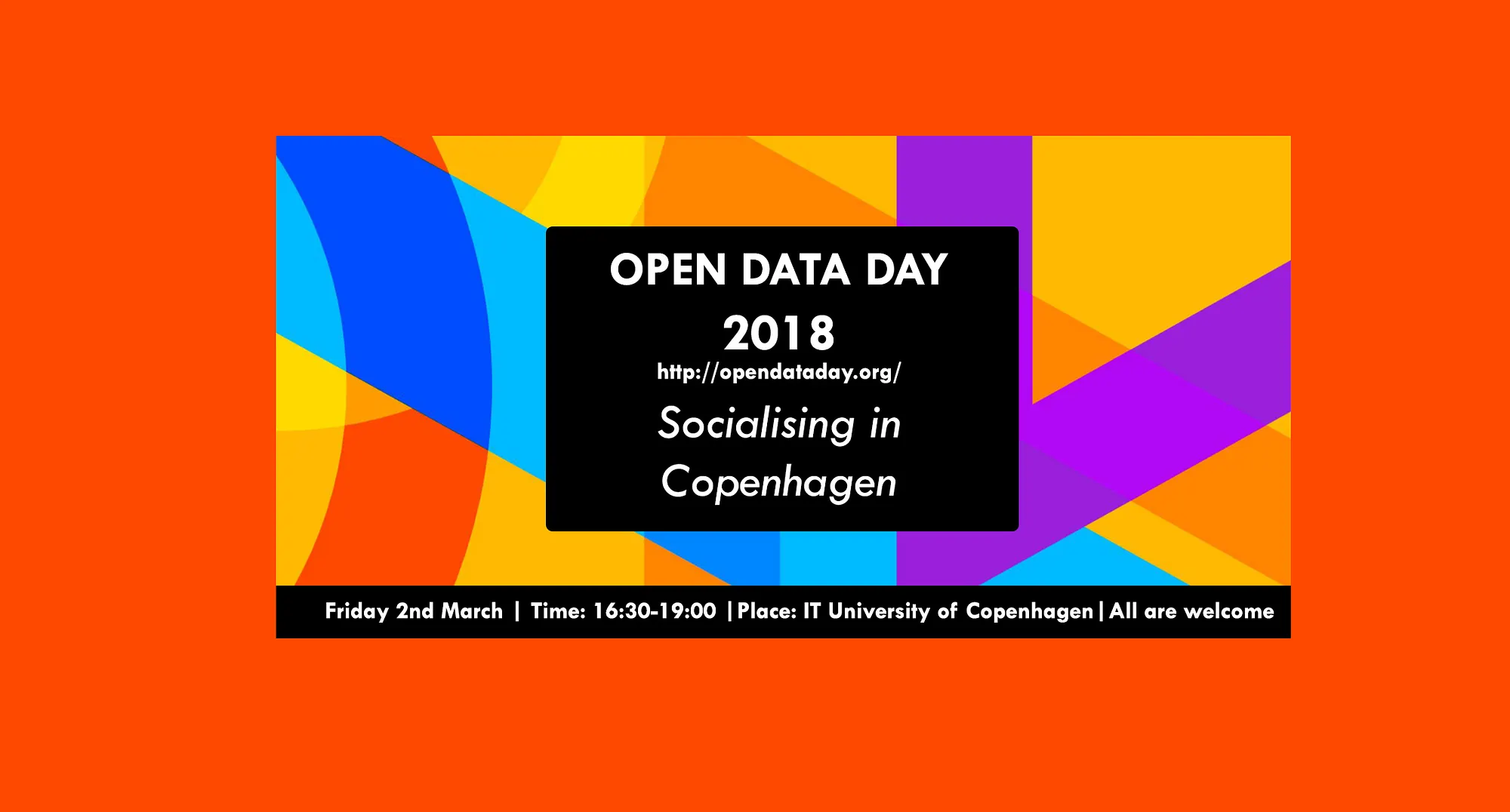 OPEN DATA DAY
2018
http://opendataday.org/
Socialising in Copenhagen

Friday 2nd March | Time: 16:30-19:00 | Place: IT University of Copenhagen | All are welcome